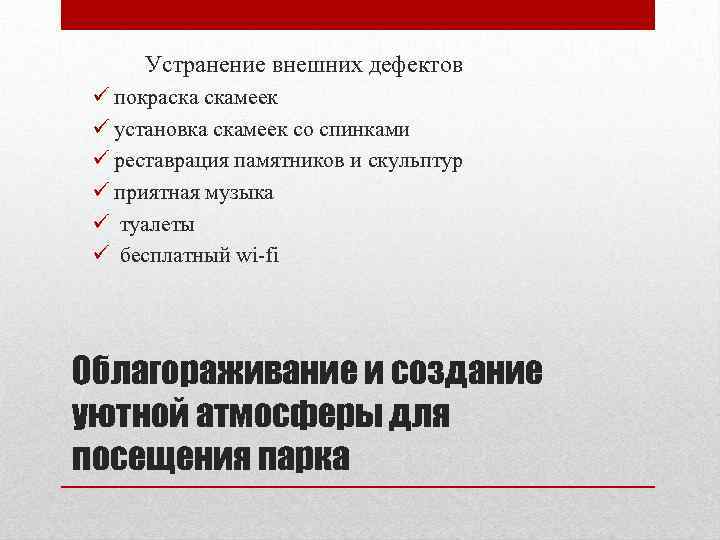 Устранение внешних дефектов
✓ покраска скамеек
✓ установка скамеек со спинками
✓ реставрация памятников и скульптур
✓ приятная музыка
✓ туалеты
✓ бесплатный wi-fi

Облагораживание и создание уютной атмосферы для посещения парка